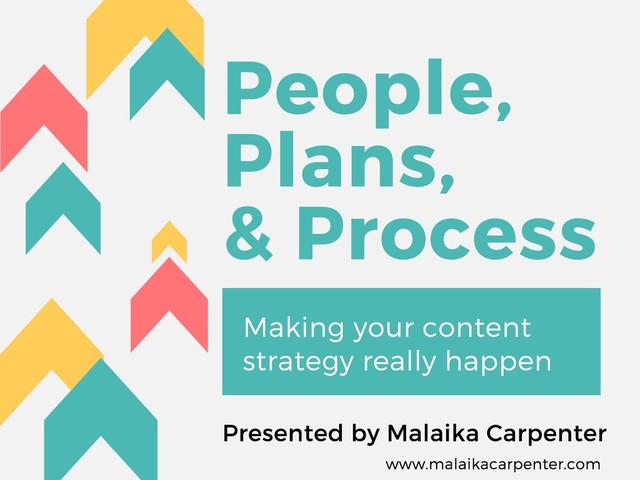 People, Plans, & Process

Making your content strategy really happen

Presented by Malaika Carpenter

www.malaikacarpenter.com